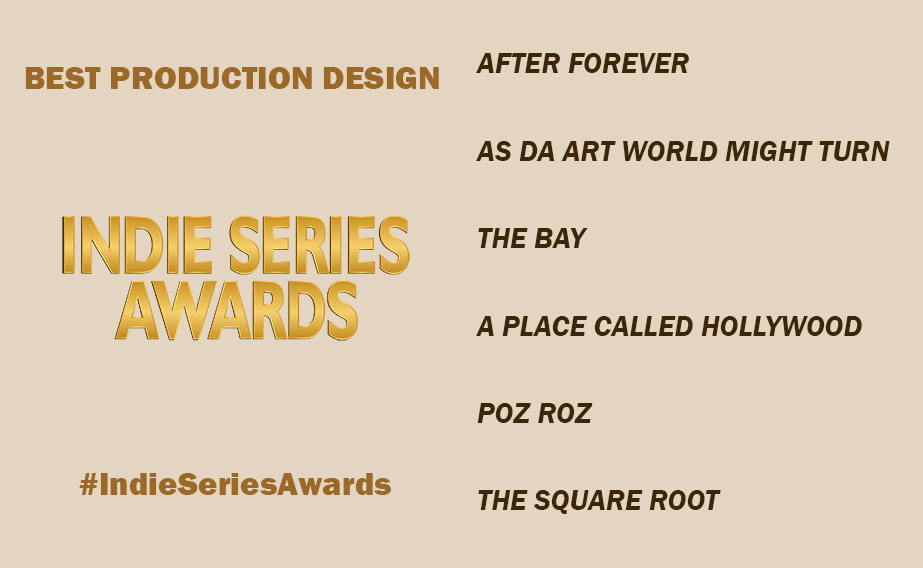 BEST PRODUCTION DESIGN

INDIE SERIES AWARDS

#IndieSeriesAwards

AFTER FOREVER

AS DA ART WORLD MIGHT TURN

THE BAY

A PLACE CALLED HOLLYWOOD

POZ ROZ

THE SQUARE ROOT